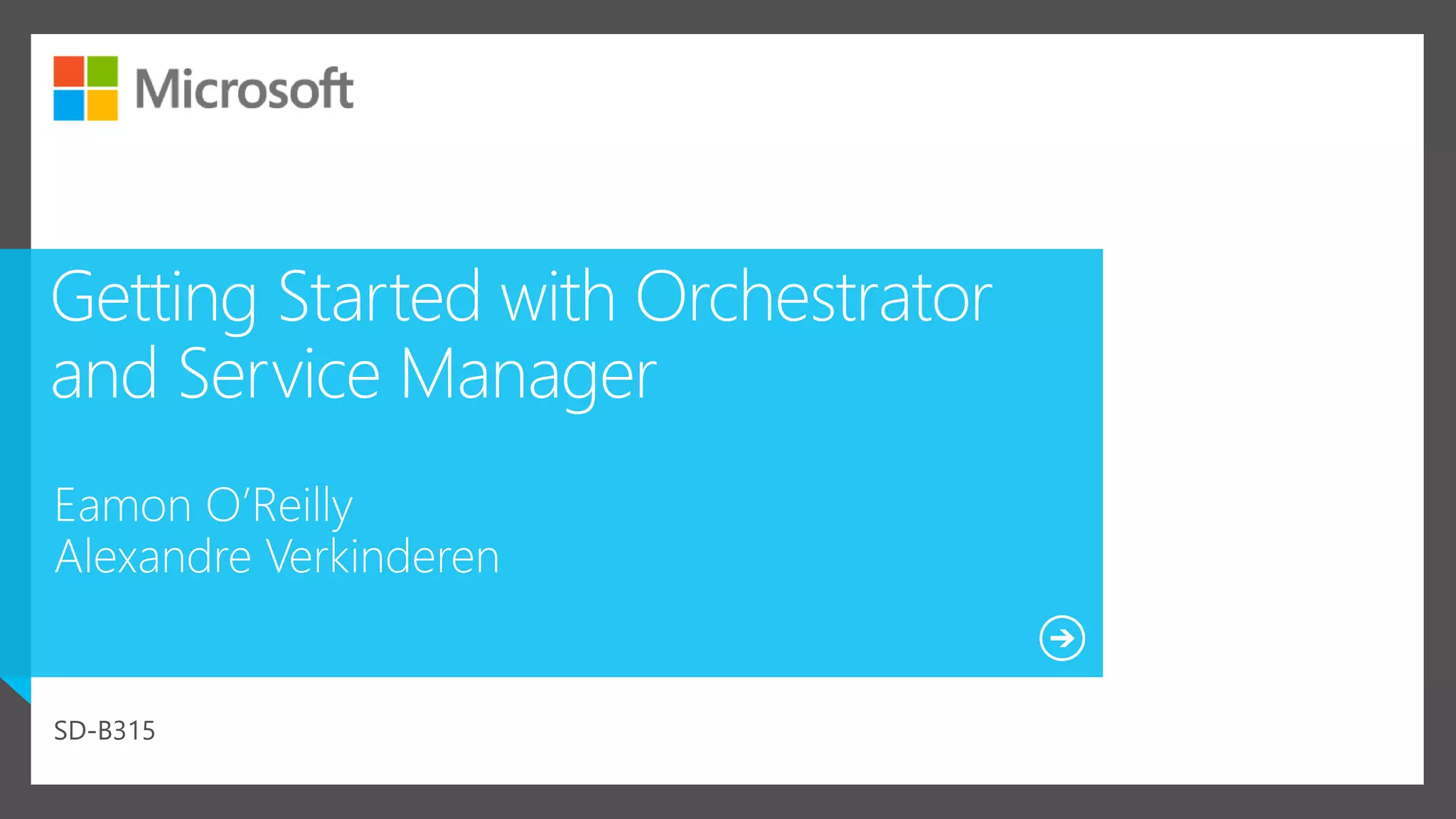 Microsoft

Getting Started with Orchestrator and Service Manager

Eamon O'Reilly
Alexandre Verkinderen

SD-B315